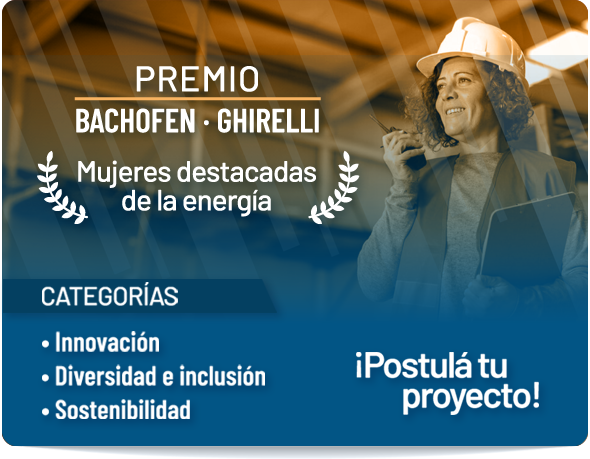 PREMIO
BACHOFEN · GHIRELLI

Mujeres destacadas de la energía

CATEGORÍAS

• Innovación
• Diversidad e inclusión
• Sostenibilidad

¡Postulá tu proyecto!